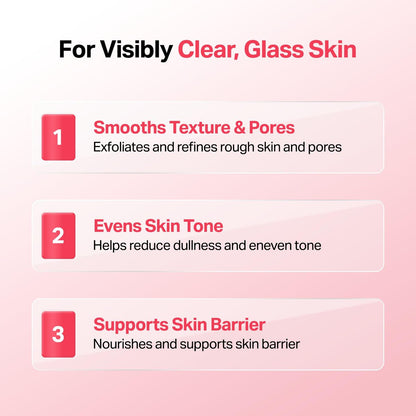 For Visibly Clear, Glass Skin

1

Smooths Texture & Pores

Exfoliates and refines rough skin and pores

2

Evens Skin Tone

Helps reduce dullness and eneven tone

3

Supports Skin Barrier

Nourishes and supports skin barrier